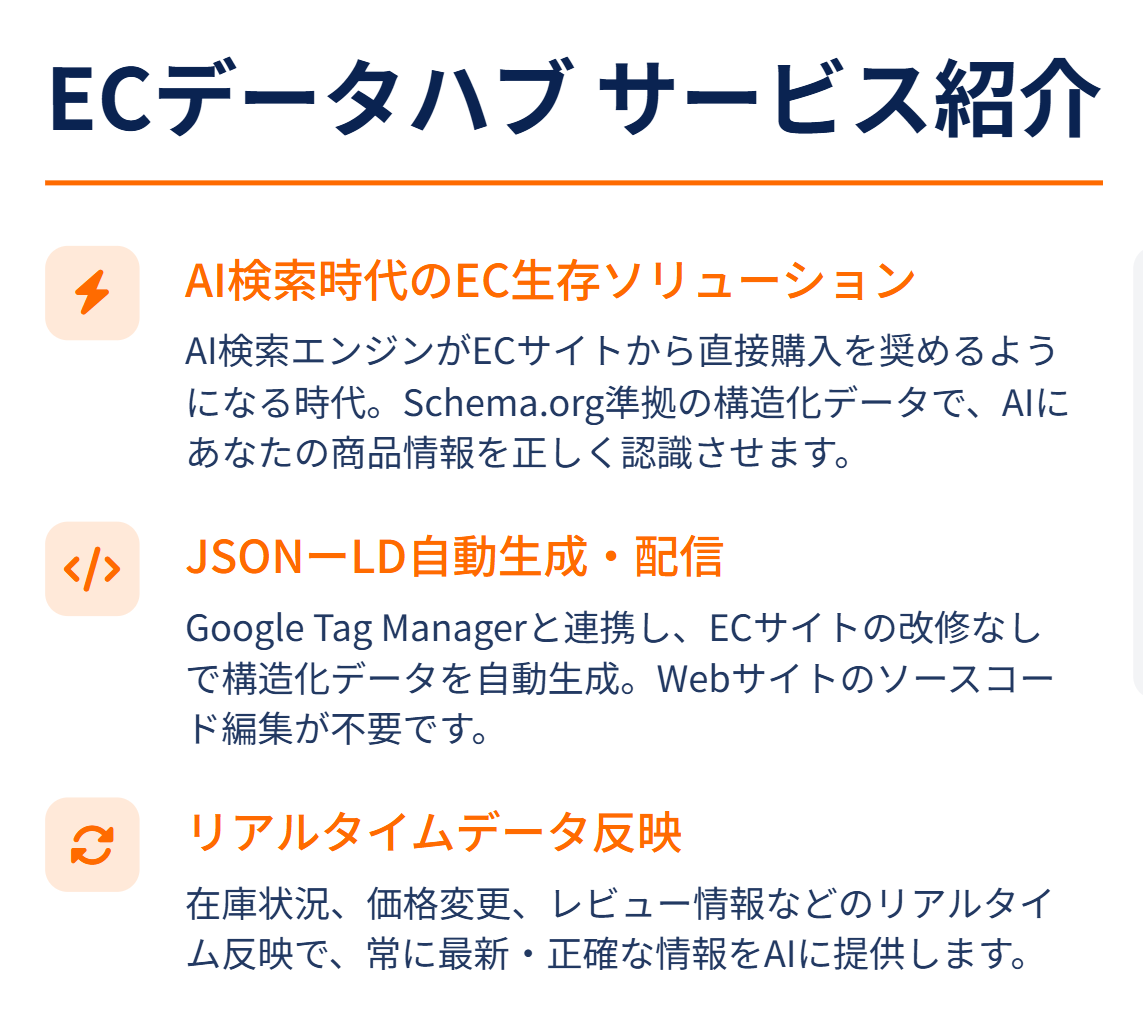 ECデータハブ サービス紹介

AI検索時代のEC生存ソリューション

AI検索エンジンがECサイトから直接購入を奨めるようになる時代。Schema.org準拠の構造化データで、AIにあなたの商品情報を正しく認識させます。

JSONーLD自動生成・配信

Google Tag Managerと連携し、ECサイトの改修なしで構造化データを自動生成。Webサイトのソースコード編集が不要です。

リアルタイムデータ反映

在庫状況、価格変更、レビュー情報などのリアルタイム反映で、常に最新・正確な情報をAIに提供します。